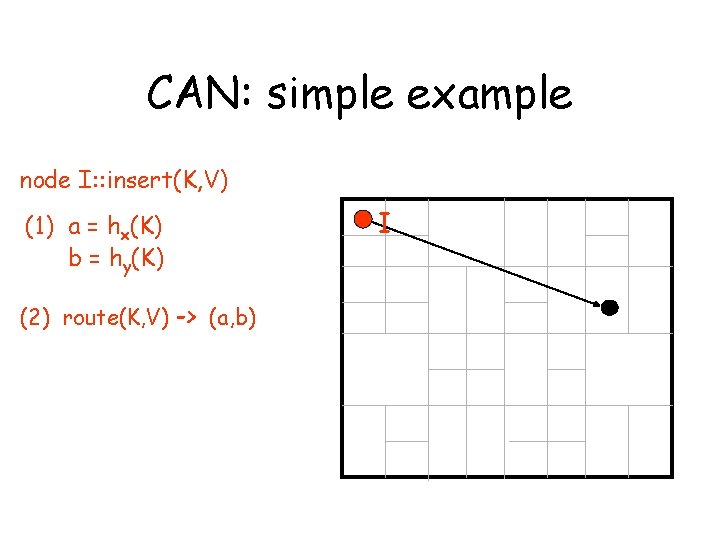 CAN: simple example

node I::insert(K,V)

(1) $a = h_x(K)$
$b = h_y(K)$

(2) route(K,V) -> (a,b)

I